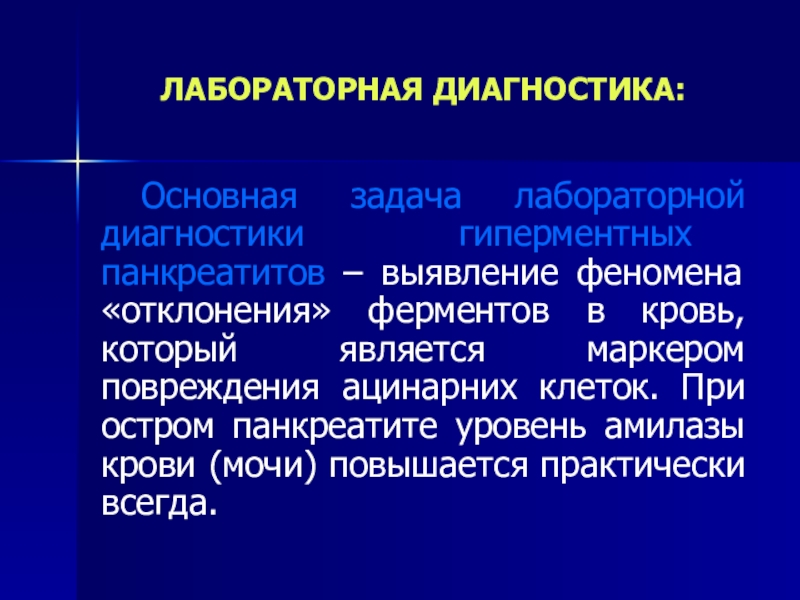 ЛАБОРАТОРНАЯ ДИАГНОСТИКА:

Основная задача лабораторной диагностики гиперментных панкреатитов – выявление феномена «отклонения» ферментов в кровь, который является маркером повреждения ацинарних клеток. При остром панкреатите уровень амилазы крови (мочи) повышается практически всегда.